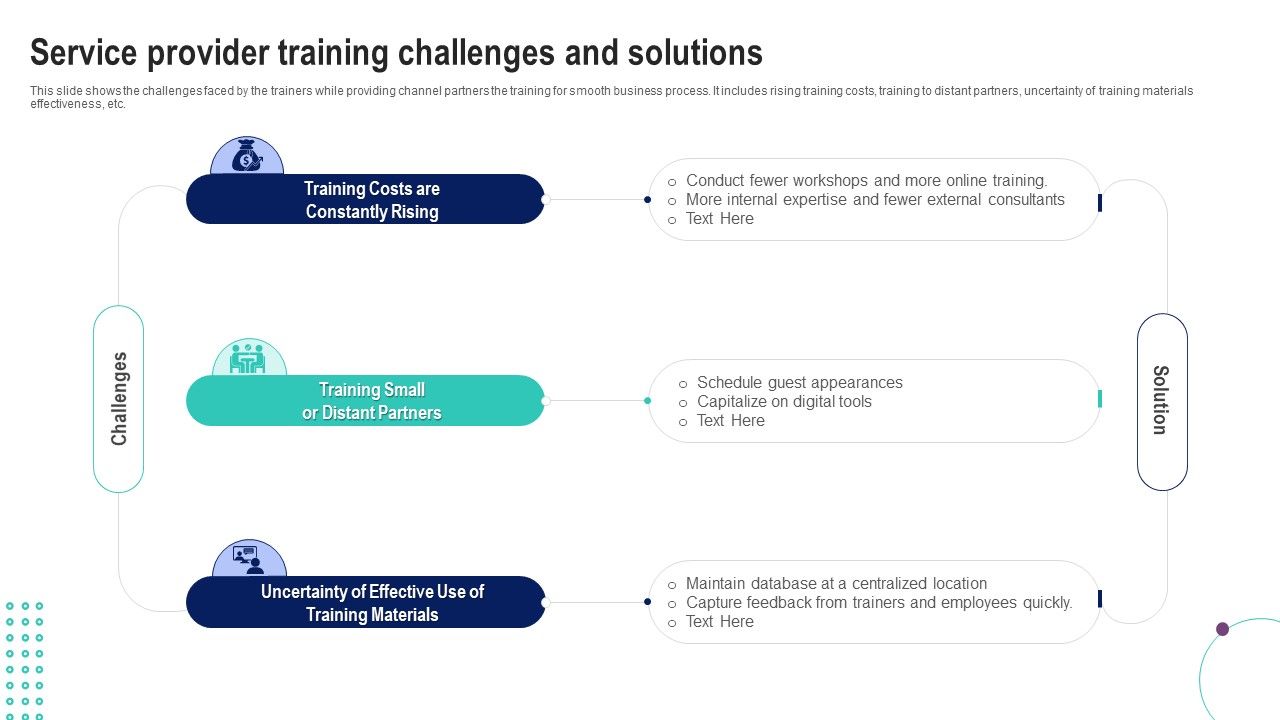 Service provider training challenges and solutions

This slide shows the challenges faced by the trainers while providing channel partners the training for smooth business process. It includes rising training costs, training to distant partners, uncertainty of training materials effectiveness, etc.

Challenges

Training Costs are Constantly Rising

o Conduct fewer workshops and more online training.
o More internal expertise and fewer external consultants
o Text Here

Training Small or Distant Partners

o Schedule guest appearances
o Capitalize on digital tools
o Text Here

Uncertainty of Effective Use of Training Materials

o Maintain database at a centralized location
o Capture feedback from trainers and employees quickly.
o Text Here

Solution